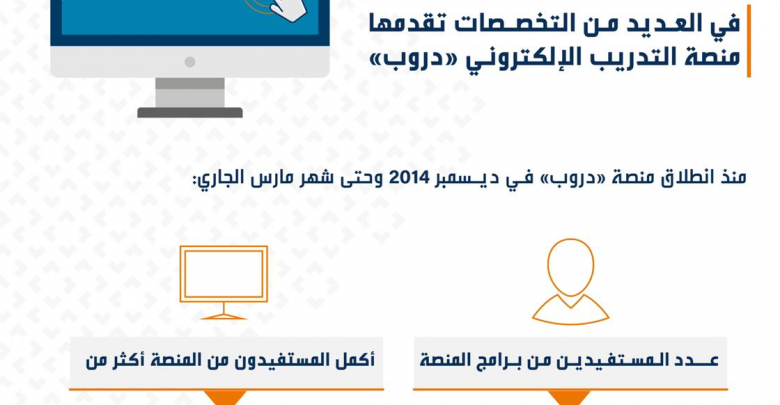 في العديد من التخصصات تقدمها منصة التدريب الإلكتروني «دروب»

منذ انطلاق منصة «دروب» في ديسمبر 2014 وحتى شهر مارس الجاري:

عدد المستفيدين من برامج المنصة

أكمل المستفيدون من المنصة أكثر من